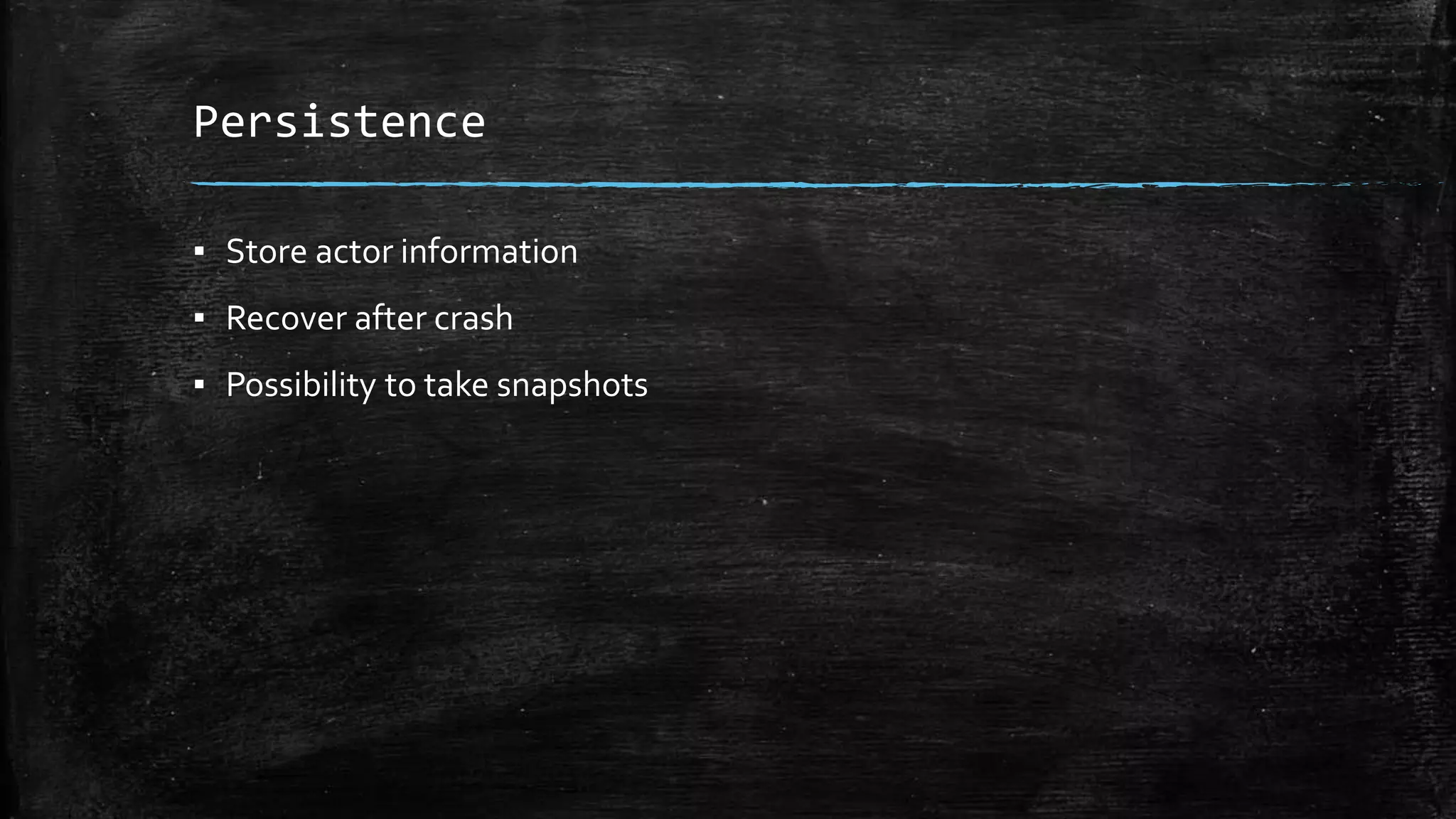 Persistence

▪ Store actor information
▪ Recover after crash
▪ Possibility to take snapshots